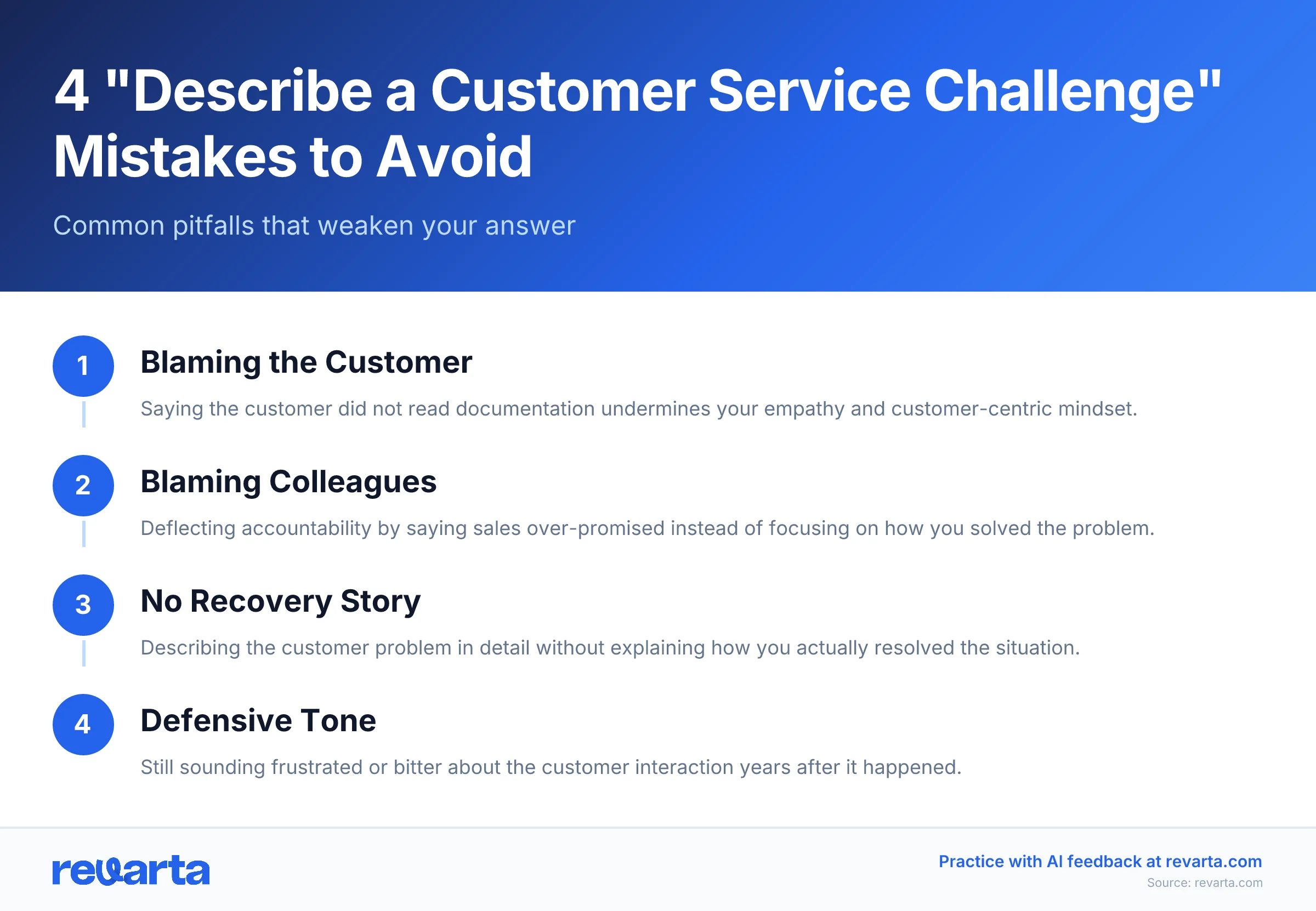 4 "Describe a Customer Service Challenge" Mistakes to Avoid

Common pitfalls that weaken your answer

1

Blaming the Customer

Saying the customer did not read documentation undermines your empathy and customer-centric mindset.

2

Blaming Colleagues

Deflecting accountability by saying sales over-promised instead of focusing on how you solved the problem.

3

No Recovery Story

Describing the customer problem in detail without explaining how you actually resolved the situation.

4

Defensive Tone

Still sounding frustrated or bitter about the customer interaction years after it happened.

revarta

Practice with AI feedback at revarta.com

Source: revarta.com